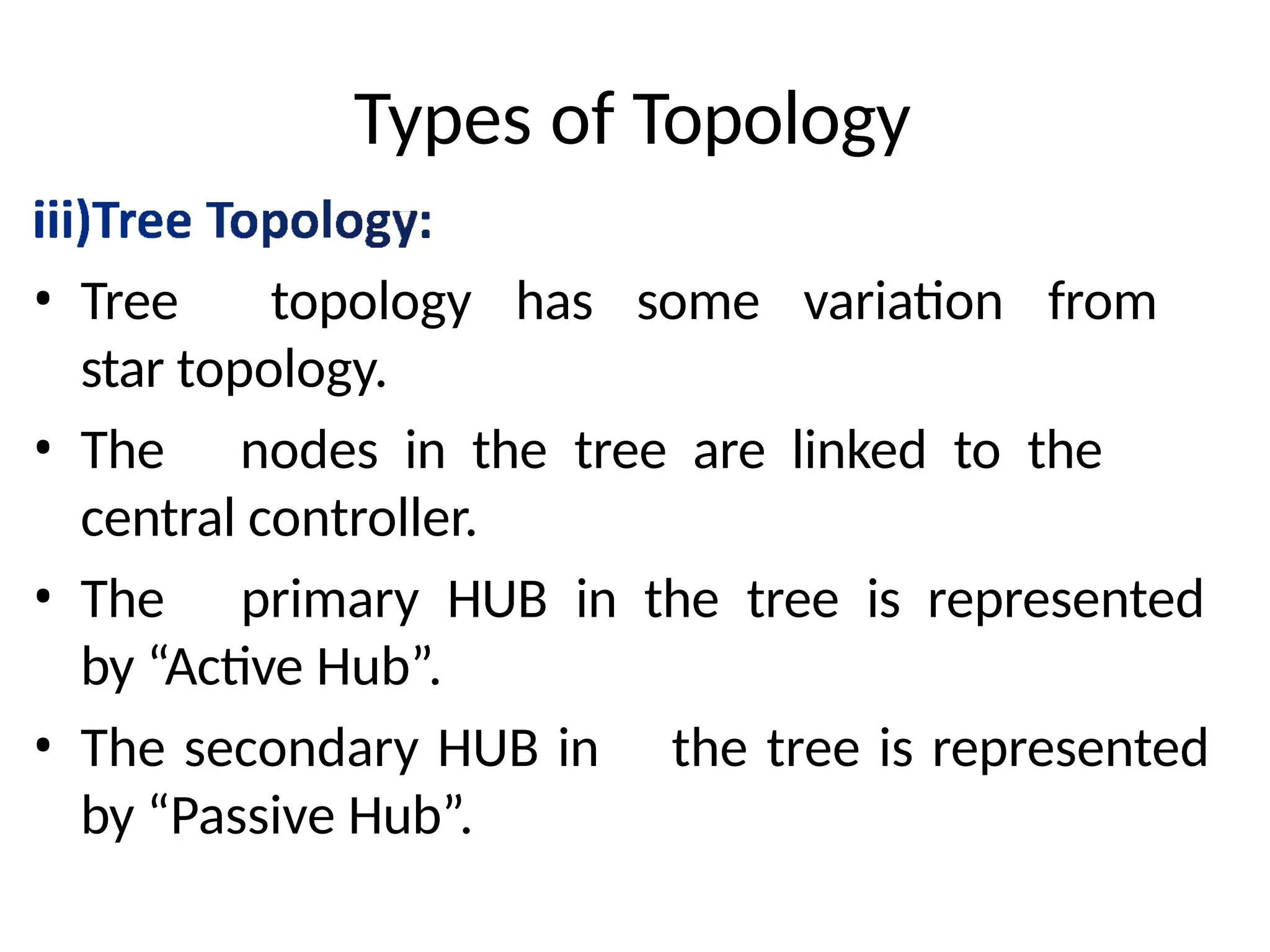 Types of Topology

iii)Tree Topology:

• Tree topology has some variation from star topology.

• The nodes in the tree are linked to the central controller.

• The primary HUB in the tree is represented by “Active Hub”.

• The secondary HUB in the tree is represented by “Passive Hub”.